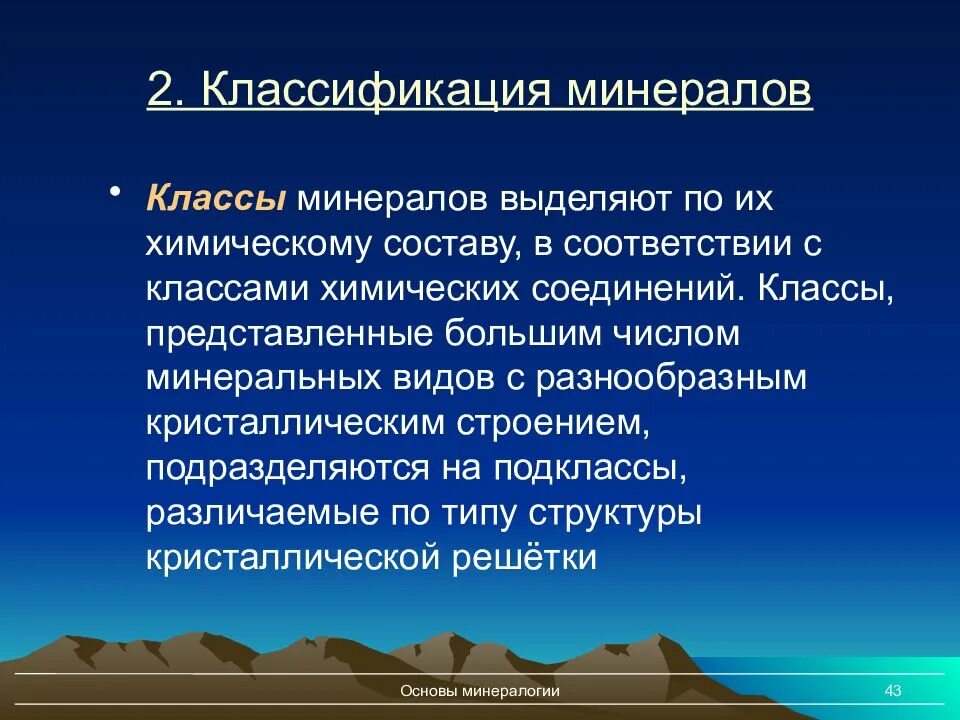 2. Классификация минералов

• Классы минералов выделяют по их химическому составу, в соответствии с классами химических соединений. Классы, представленные большим числом минеральных видов с разнообразным кристаллическим строением, подразделяются на подклассы, различаемые по типу структуры кристаллической решётки

Основы минералогии

43